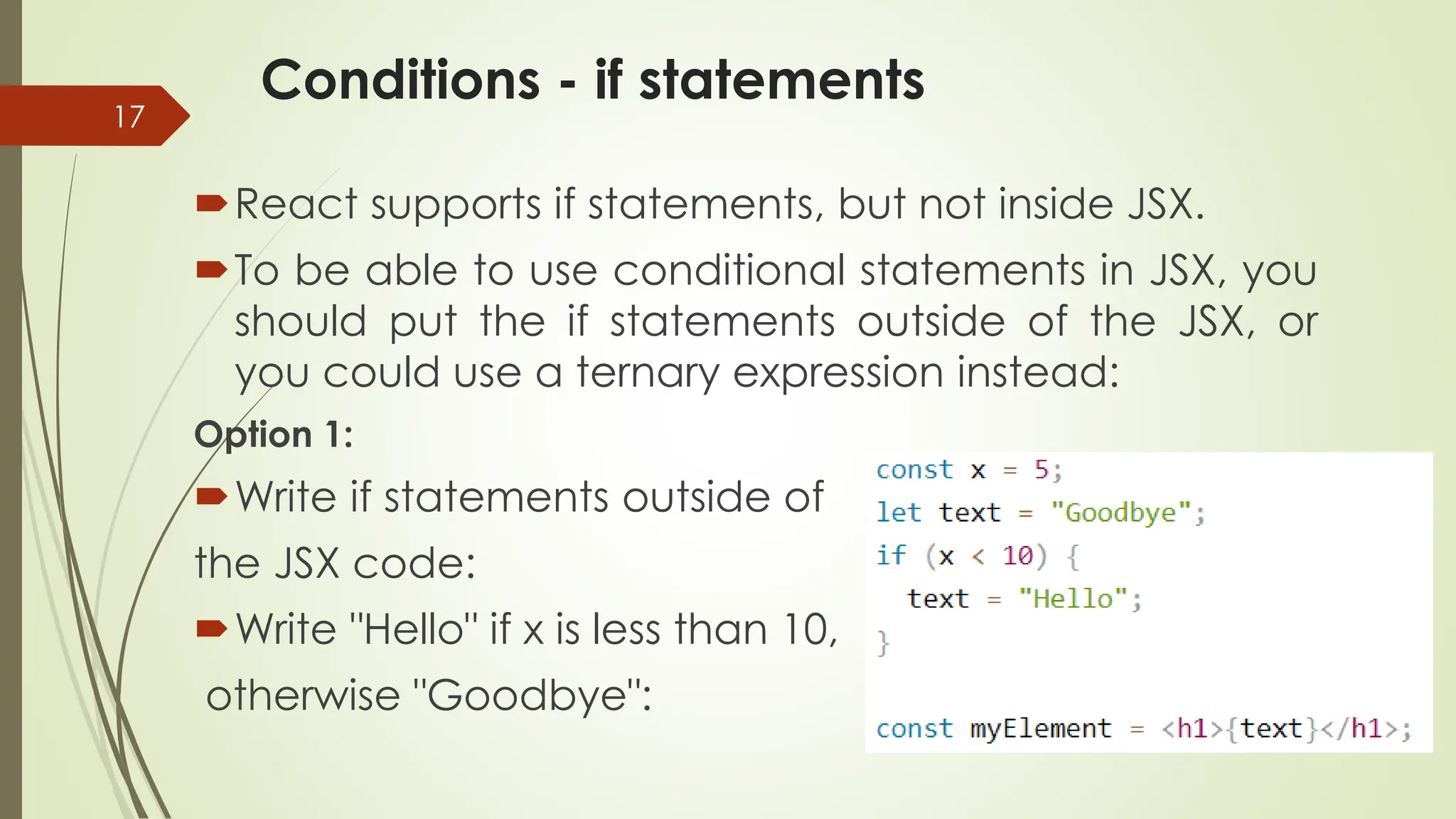 17

Conditions - if statements

React supports if statements, but not inside JSX.

To be able to use conditional statements in JSX, you should put the if statements outside of the JSX, or you could use a ternary expression instead:

Option 1:

Write if statements outside of the JSX code:

Write "Hello" if x is less than 10, otherwise "Goodbye":

const x = 5;
let text = "Goodbye";
if (x < 10) {
  text = "Hello";
}

const myElement = <h1>{text}</h1>;